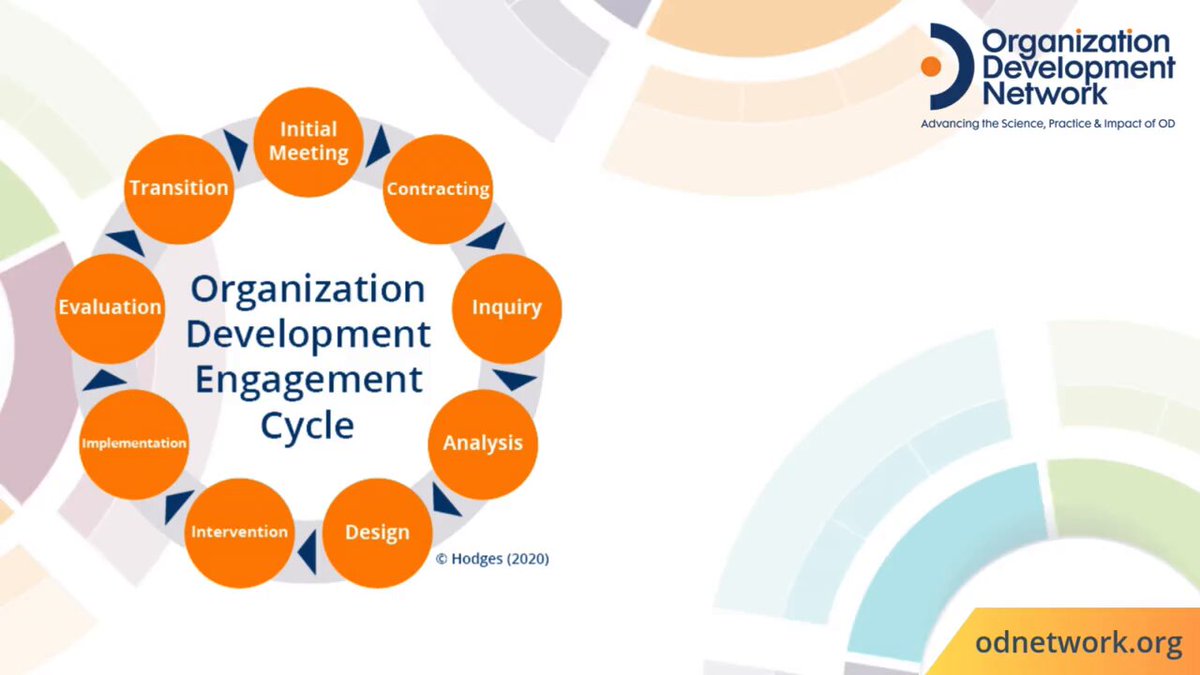 Organization
Development
Network
Advancing the Science, Practice & Impact of OD

Initial
Meeting

Contracting

Inquiry

Analysis

Design

Intervention

Implementation

Evaluation

Transition

Organization
Development
Engagement
Cycle

© Hodges (2020)

odnetwork.org